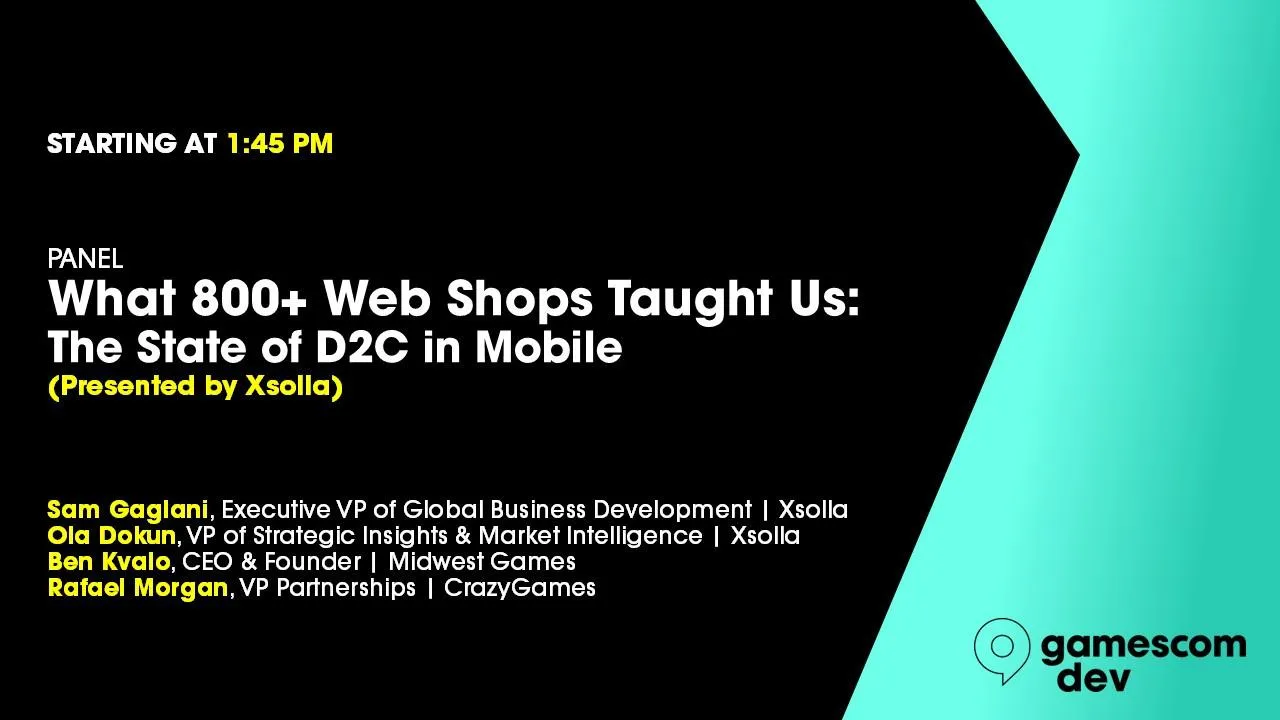 STARTING AT 1:45 PM

PANEL
What 800+ Web Shops Taught Us:
The State of D2C in Mobile
(Presented by Xsolla)

Sam Gaglani, Executive VP of Global Business Development | Xsolla
Ola Dokun, VP of Strategic Insights & Market Intelligence | Xsolla
Ben Kvalo, CEO & Founder | Midwest Games
Rafael Morgan, VP Partnerships | CrazyGames

gamescom dev